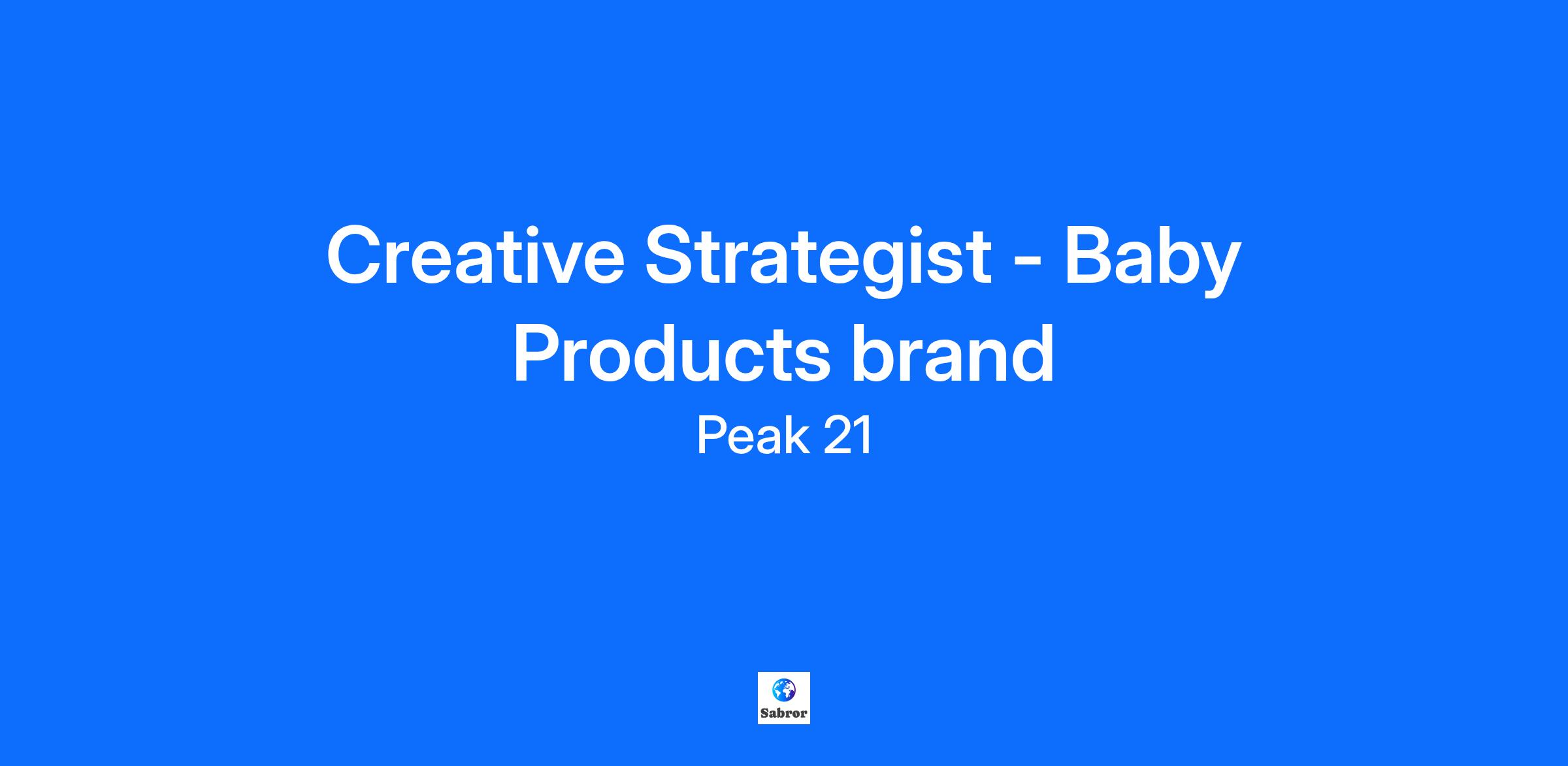 Creative Strategist - Baby Products brand

Peak 21

Sabror